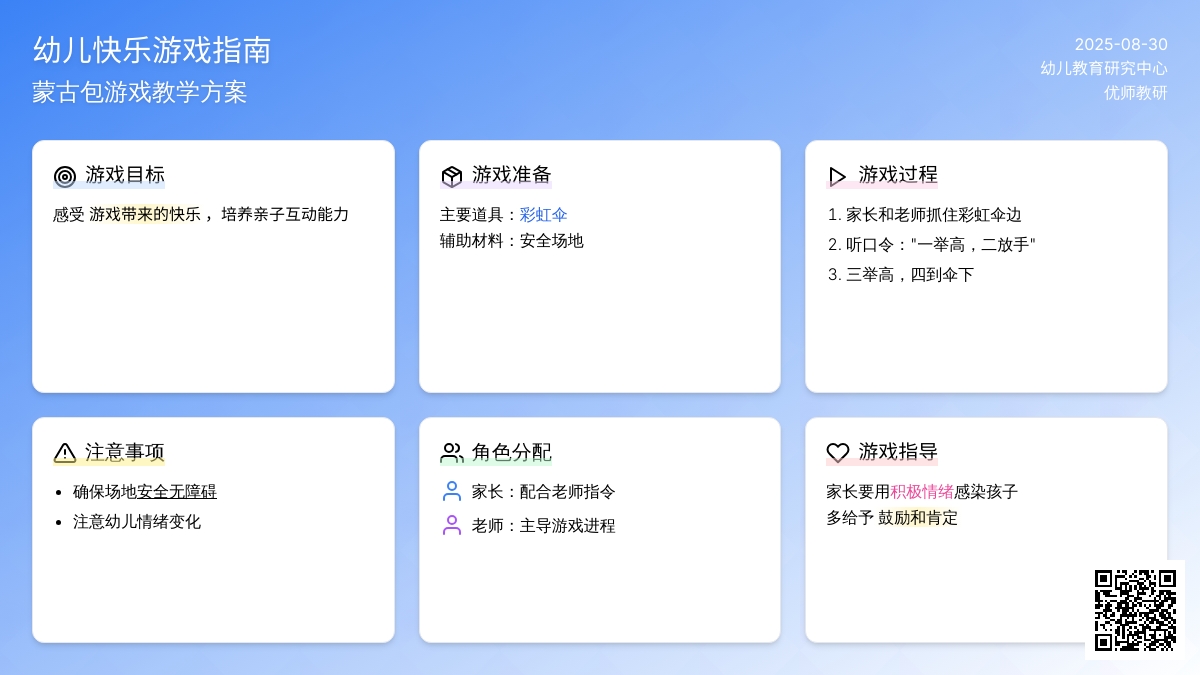 幼儿快乐游戏指南
蒙古包游戏教学方案

2025-08-30
幼儿教育研究中心
优师教研

游戏目标
感受 游戏带来的快乐， 培养亲子互动能力

游戏准备
主要道具：彩虹伞
辅助材料：安全场地

游戏过程
1. 家长和老师抓住彩虹伞边
2. 听口令："一举高，二放手"
3. 三举高，四到伞下

注意事项
- 确保场地安全无障碍
- 注意幼儿情绪变化

角色分配
家长：配合老师指令
老师：主导游戏进程

游戏指导
家长要用积极情绪感染孩子
多给予 鼓励和肯定